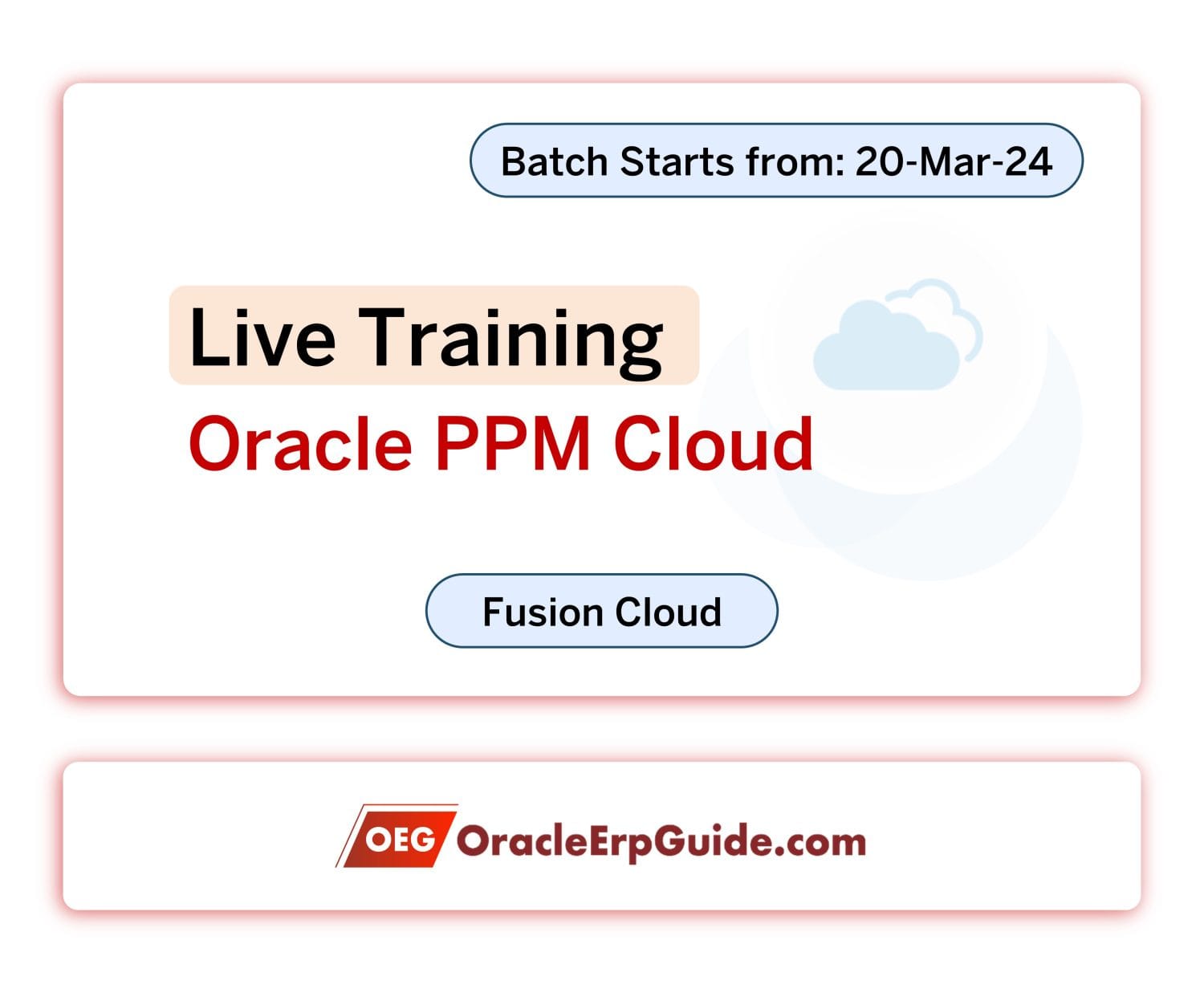 Batch Starts from: 20-Mar-24

Live Training

Oracle PPM Cloud

Fusion Cloud

OEG OracleErpGuide.com